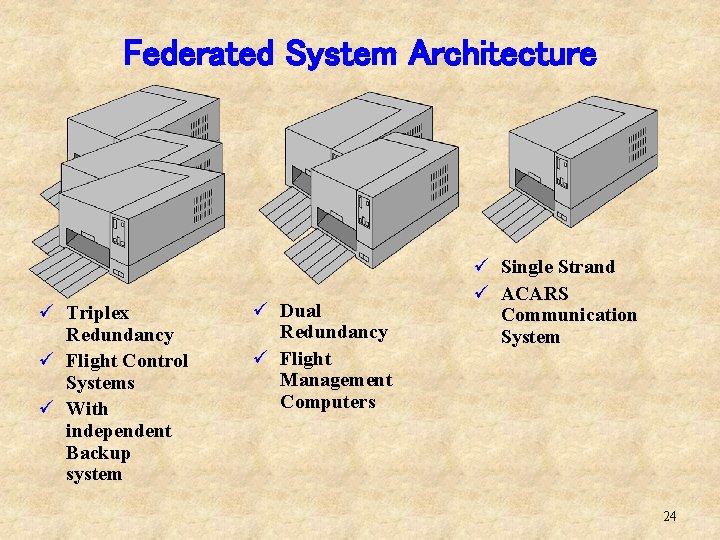 Federated System Architecture

✓ Triplex Redundancy
✓ Flight Control Systems
✓ With independent Backup system

✓ Dual Redundancy
✓ Flight Management Computers

✓ Single Strand
✓ ACARS Communication System

24